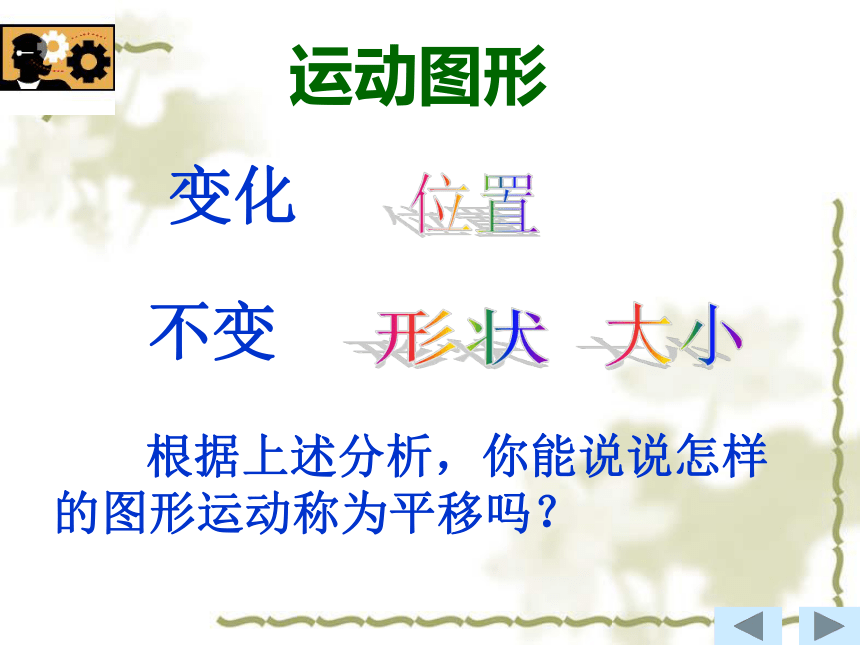 运动图形

变化 位置

不变 形状 大小

根据上述分析，你能说说怎样的图形运动称为平移吗？